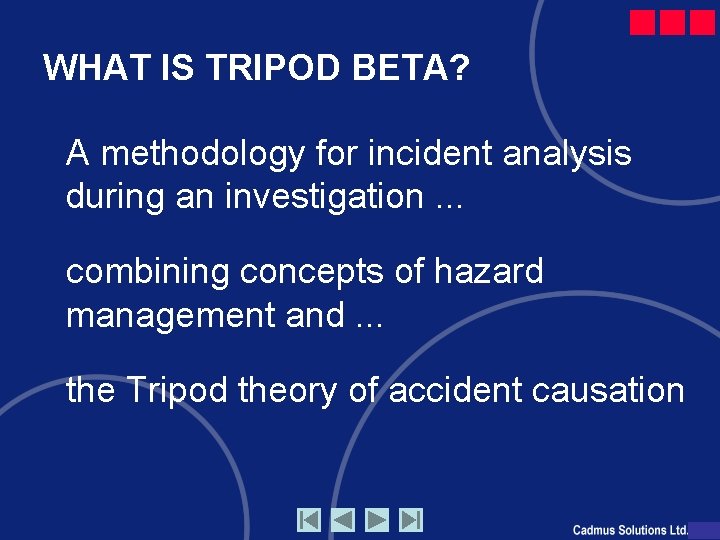 WHAT IS TRIPOD BETA?

A methodology for incident analysis during an investigation ...

combining concepts of hazard management and ...

the Tripod theory of accident causation

Cadmus Solutions Ltd.